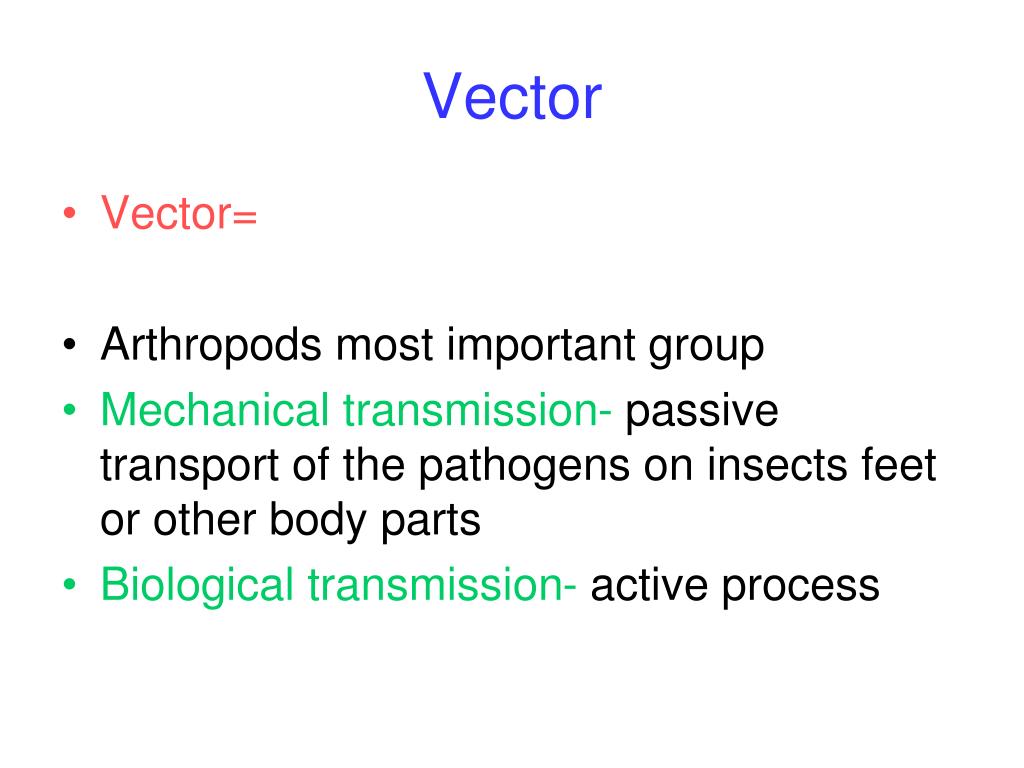 Vector

• Vector=

• Arthropods most important group
• Mechanical transmission- passive transport of the pathogens on insects feet or other body parts
• Biological transmission- active process